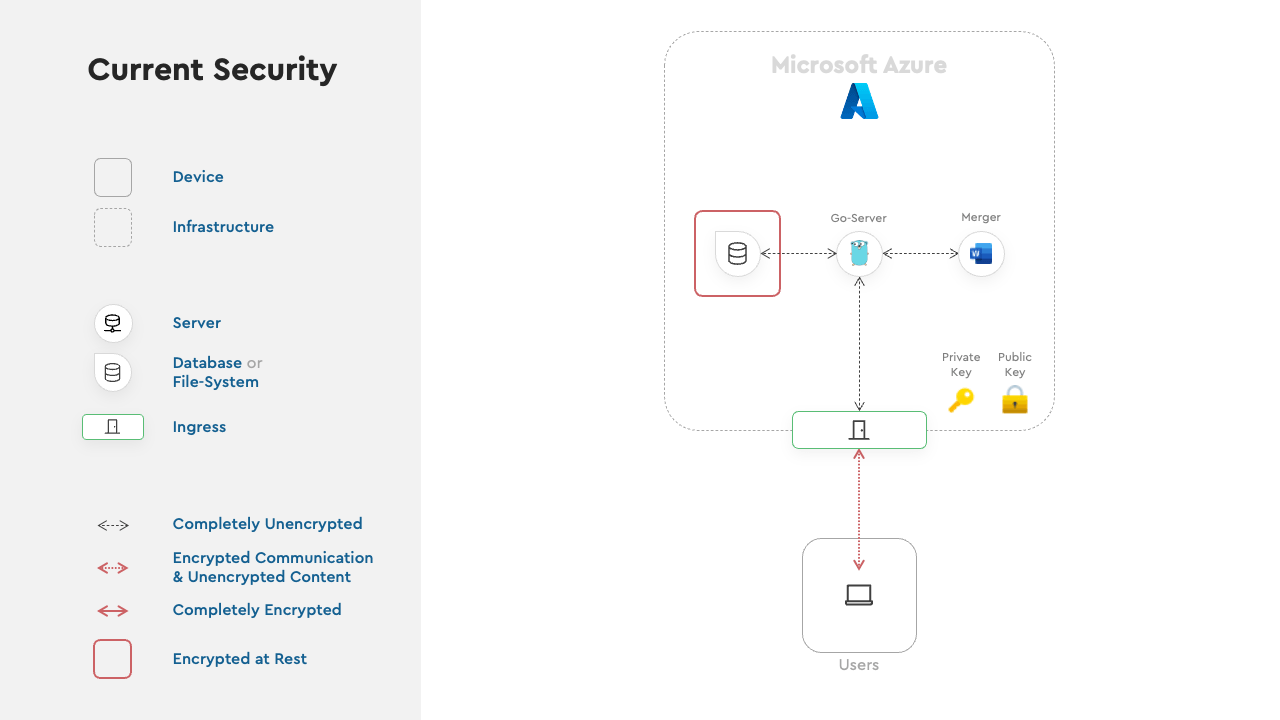 Current Security

Device

Infrastructure

Server

Database or File-System

Ingress

Completely Unencrypted

Encrypted Communication & Unencrypted Content

Completely Encrypted

Encrypted at Rest

Microsoft Azure

Go-Server

Merger

Private Key

Public Key

Users